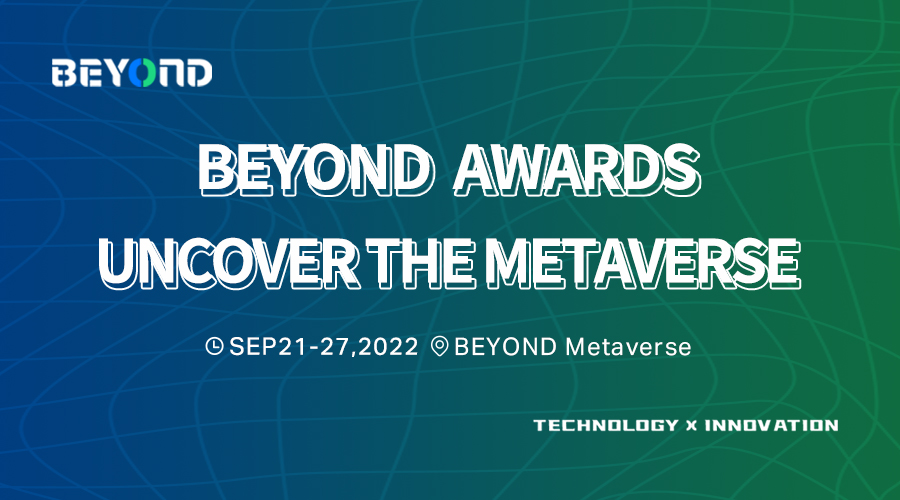 BEYOND

BEYOND AWARDS
UNCOVER THE METAVERSE

SEP21-27,2022 BEYOND Metaverse

TECHNOLOGY x INNOVATION